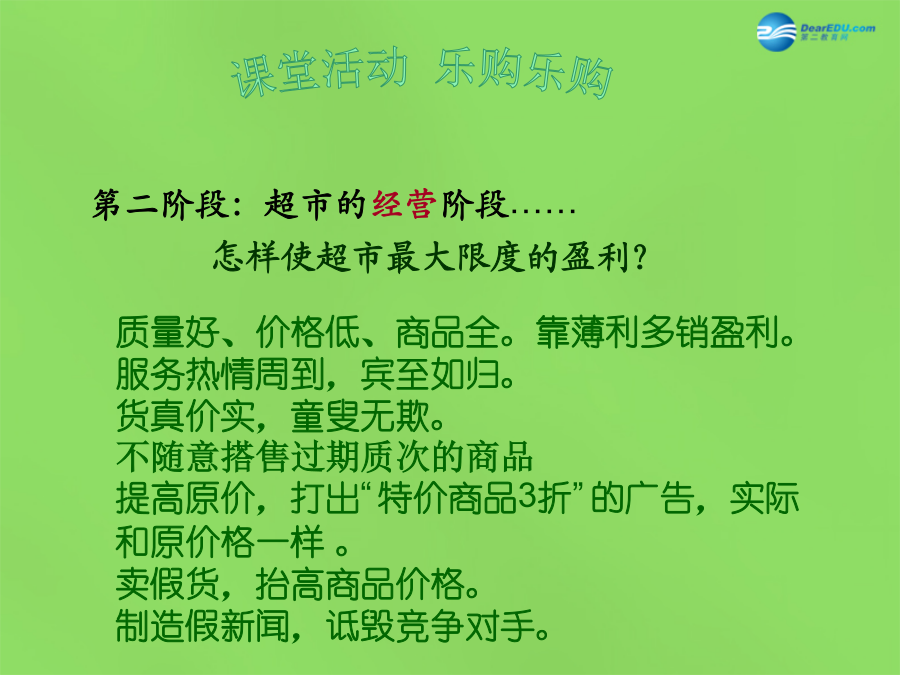 DearEDU.com
第二教育网

课堂活动 乐购乐购

第二阶段：超市的经营阶段……

怎样使超市最大限度的盈利？

质量好、价格低、商品全。靠薄利多销盈利。
服务热情周到，宾至如归。
货真价实，童叟无欺。
不随意搭售过期质次的商品
提高原价，打出“特价商品3折”的广告，实际和原价格一样 。
卖假货，抬高商品价格。
制造假新闻，诋毁竞争对手。